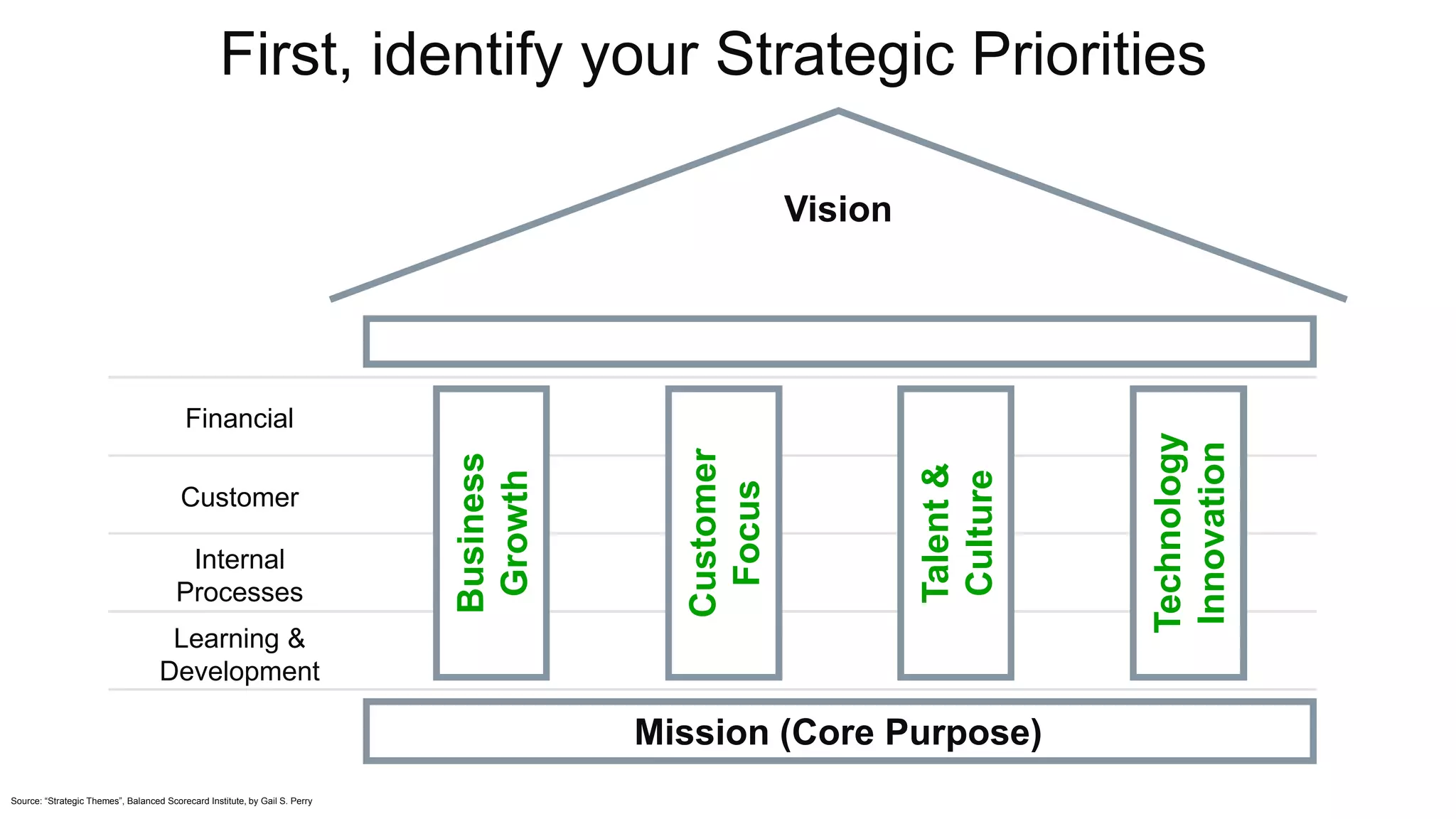 First, identify your Strategic Priorities

Vision

Financial

Customer

Internal Processes

Learning & Development

Business Growth

Customer Focus

Talent & Culture

Technology Innovation

Mission (Core Purpose)

Source: “Strategic Themes”, Balanced Scorecard Institute, by Gail S. Perry